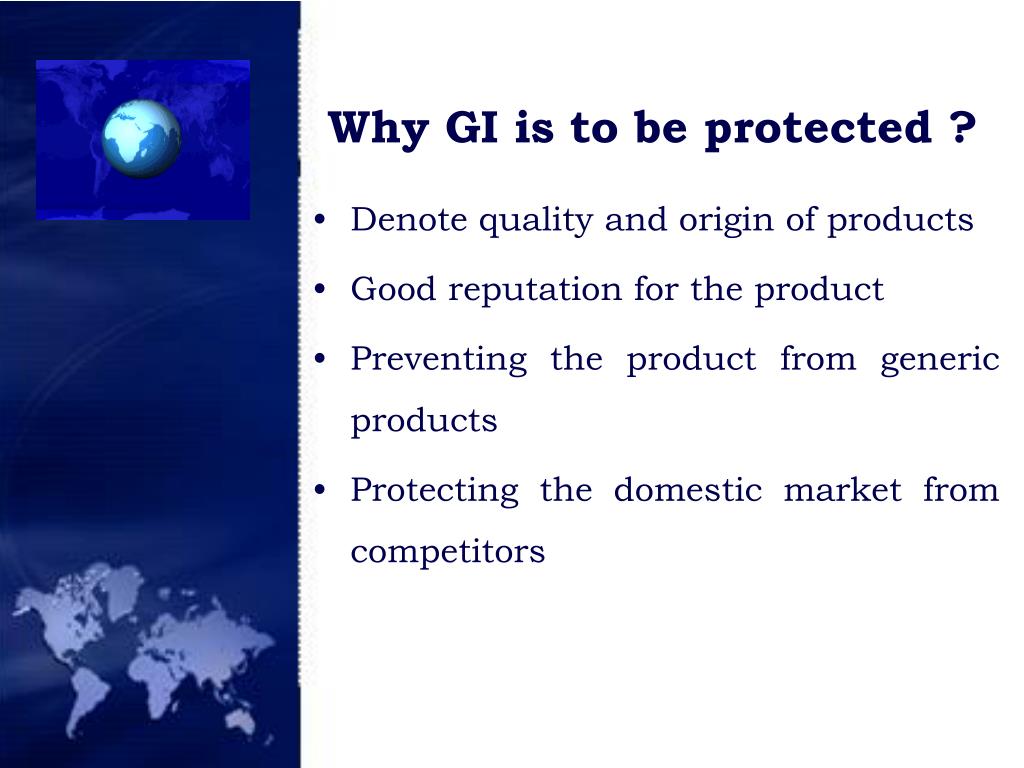 Why GI is to be protected ?

• Denote quality and origin of products
• Good reputation for the product
• Preventing the product from generic products
• Protecting the domestic market from competitors